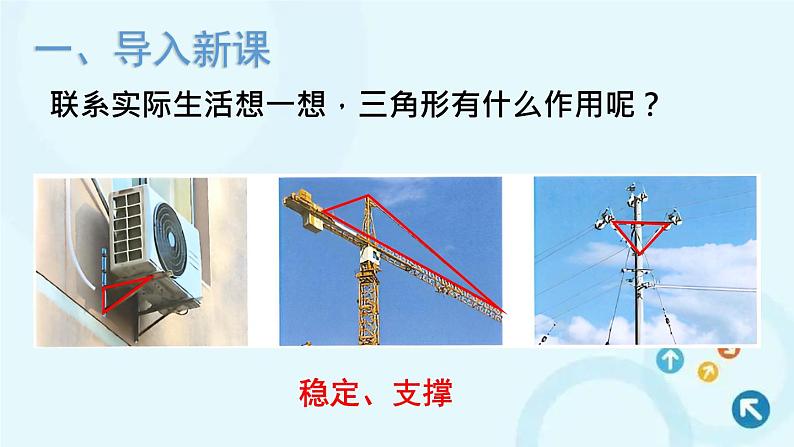 一、导入新课

联系实际生活想一想，三角形有什么作用呢？

稳定、支撑